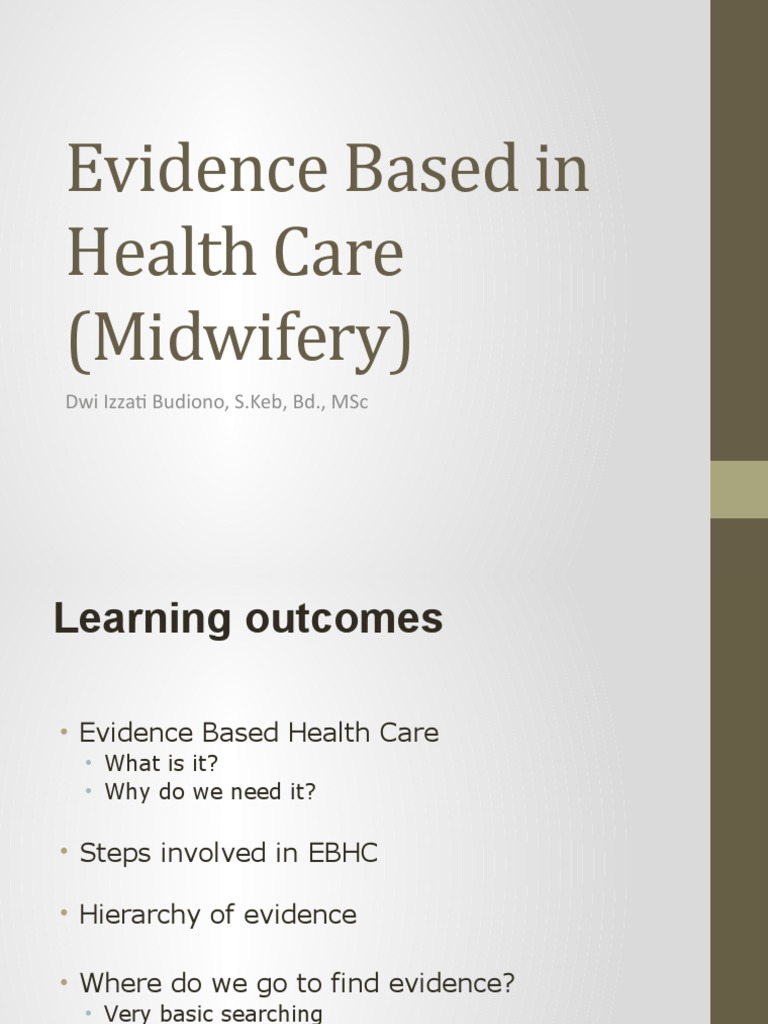 Evidence Based in Health Care (Midwifery)

Dwi Izzati Budiono, S.Keb, Bd., MSc

Learning outcomes

• Evidence Based Health Care
  • What is it?
  • Why do we need it?

• Steps involved in EBHC

• Hierarchy of evidence

• Where do we go to find evidence?
  • Very basic searching